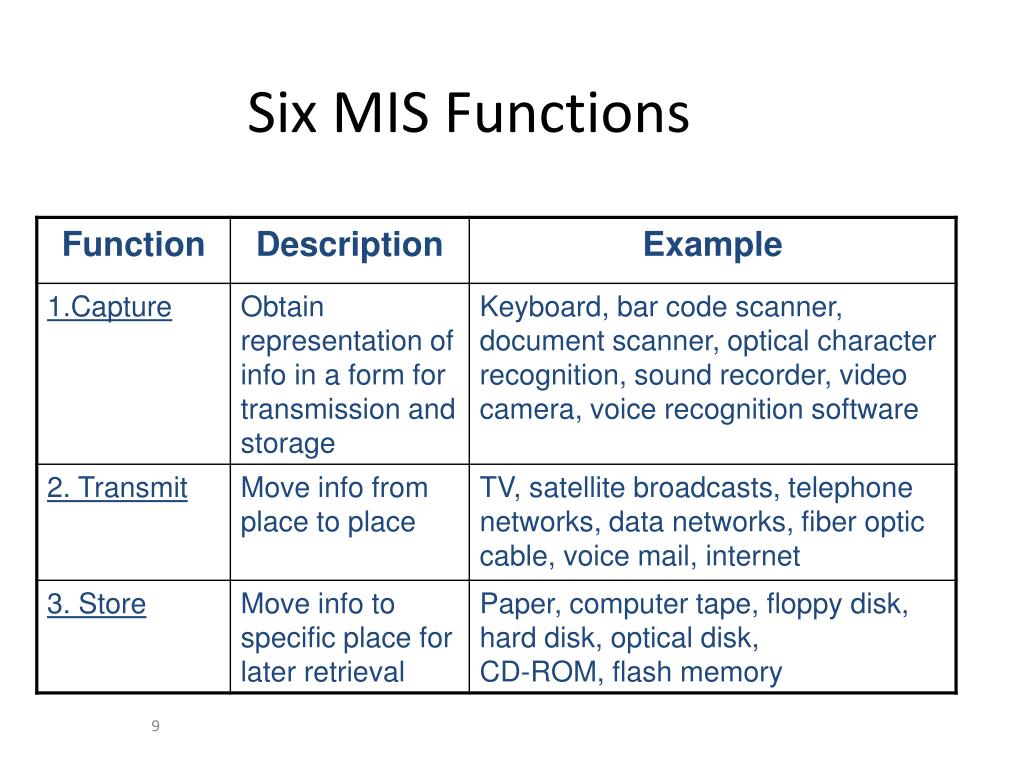 Six MIS Functions

| Function | Description | Example |
|---|---|---|
| 1.Capture | Obtain representation of info in a form for transmission and storage | Keyboard, bar code scanner, document scanner, optical character recognition, sound recorder, video camera, voice recognition software |
| 2. Transmit | Move info from place to place | TV, satellite broadcasts, telephone networks, data networks, fiber optic cable, voice mail, internet |
| 3. Store | Move info to specific place for later retrieval | Paper, computer tape, floppy disk, hard disk, optical disk, CD-ROM, flash memory |

9